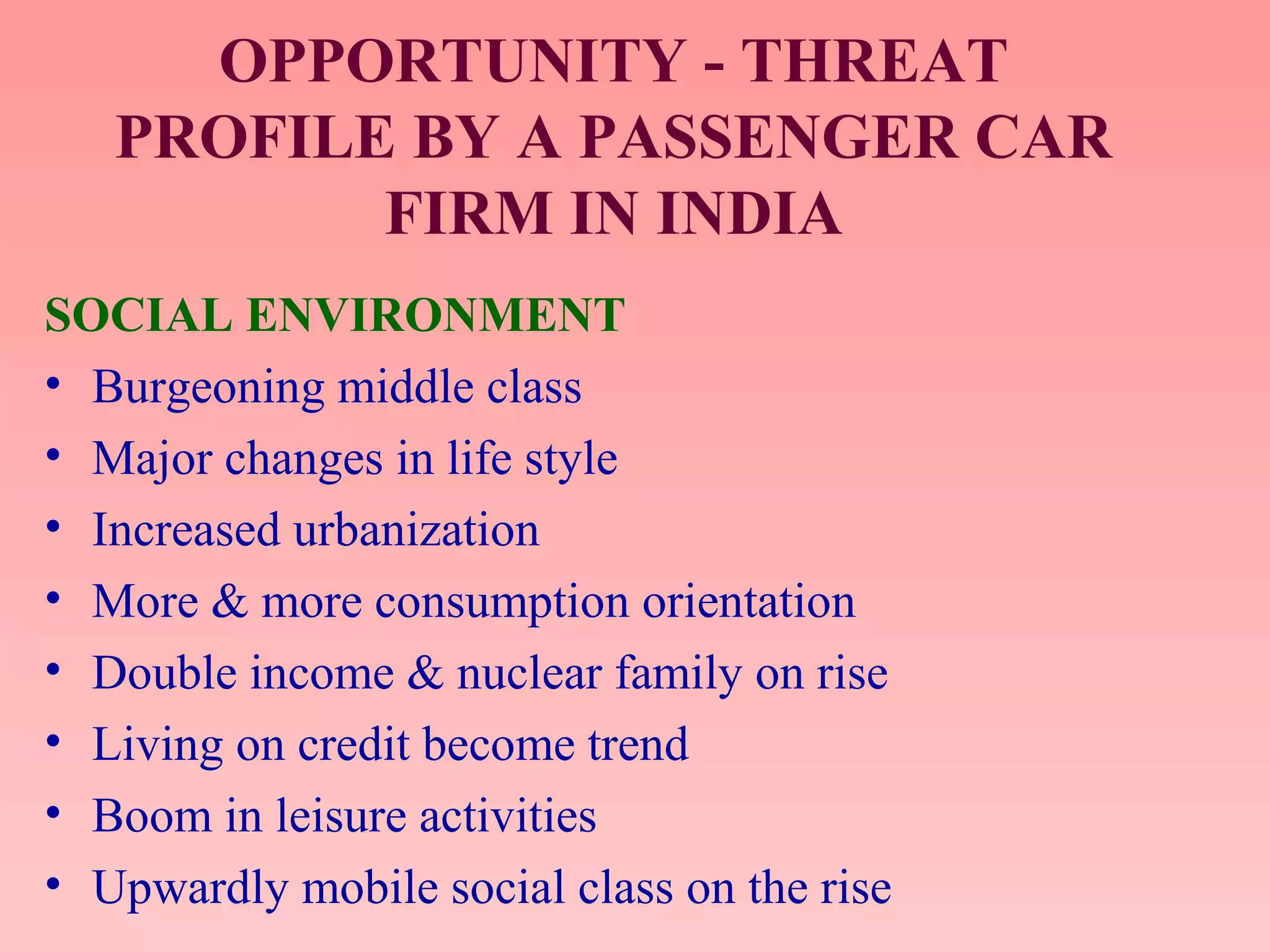 OPPORTUNITY - THREAT PROFILE BY A PASSENGER CAR FIRM IN INDIA

SOCIAL ENVIRONMENT

• Burgeoning middle class
• Major changes in life style
• Increased urbanization
• More & more consumption orientation
• Double income & nuclear family on rise
• Living on credit become trend
• Boom in leisure activities
• Upwardly mobile social class on the rise